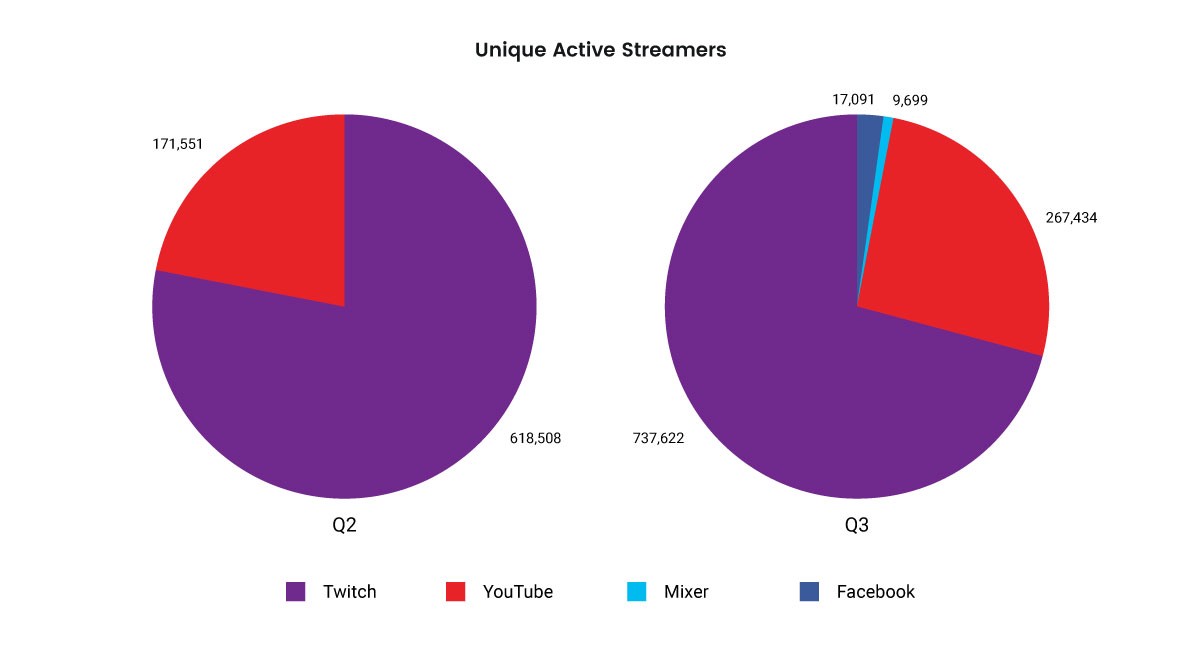 Unique Active Streamers

171,551

618,508

Q2

17,091 9,699

267,434

737,622

Q3

Twitch YouTube Mixer Facebook